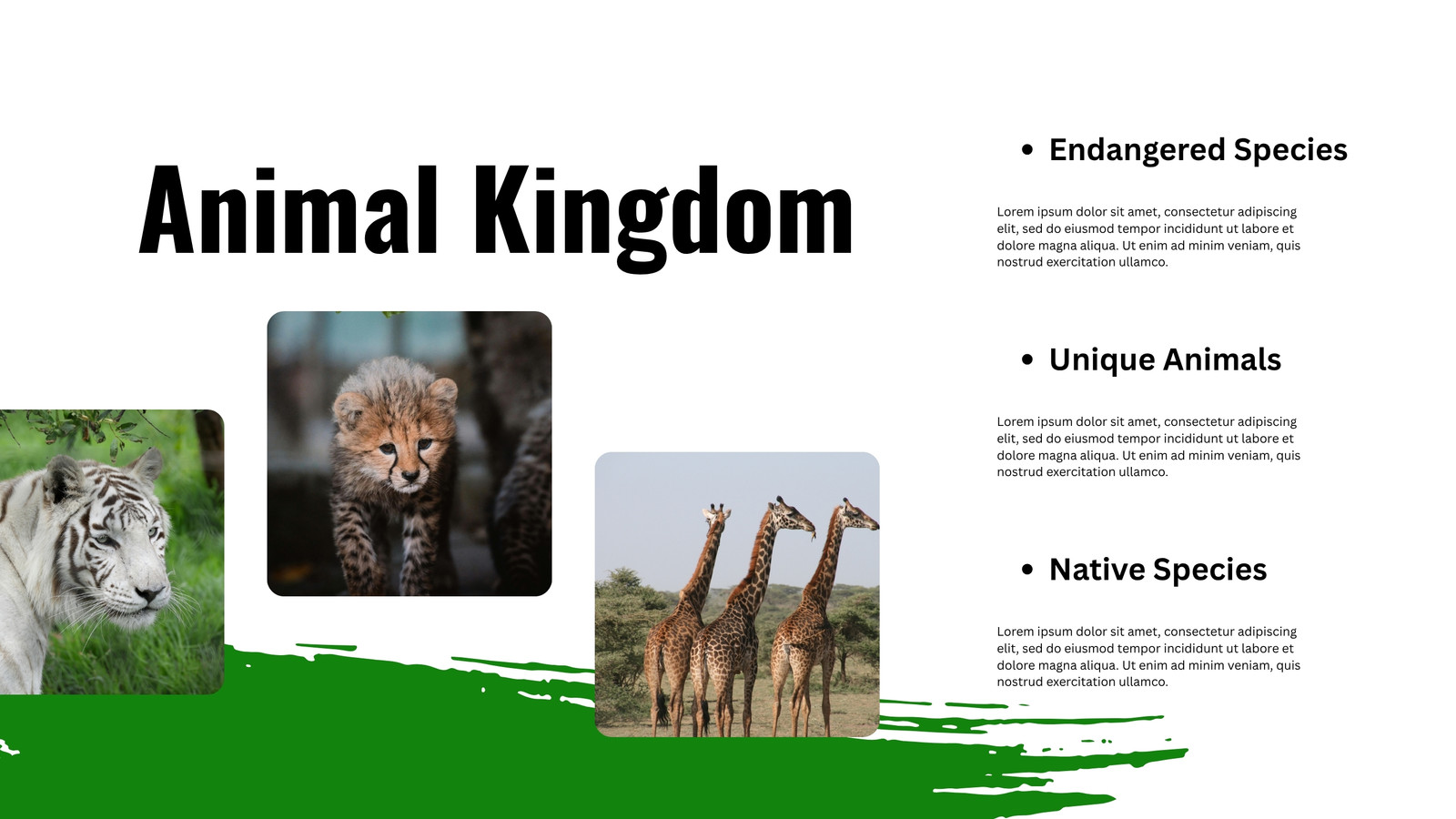 Animal Kingdom

• Endangered Species

Lorem ipsum dolor sit amet, consectetur adipiscing elit, sed do eiusmod tempor incididunt ut labore et dolore magna aliqua. Ut enim ad minim veniam, quis nostrud exercitation ullamco.

• Unique Animals

Lorem ipsum dolor sit amet, consectetur adipiscing elit, sed do eiusmod tempor incididunt ut labore et dolore magna aliqua. Ut enim ad minim veniam, quis nostrud exercitation ullamco.

• Native Species

Lorem ipsum dolor sit amet, consectetur adipiscing elit, sed do eiusmod tempor incididunt ut labore et dolore magna aliqua. Ut enim ad minim veniam, quis nostrud exercitation ullamco.